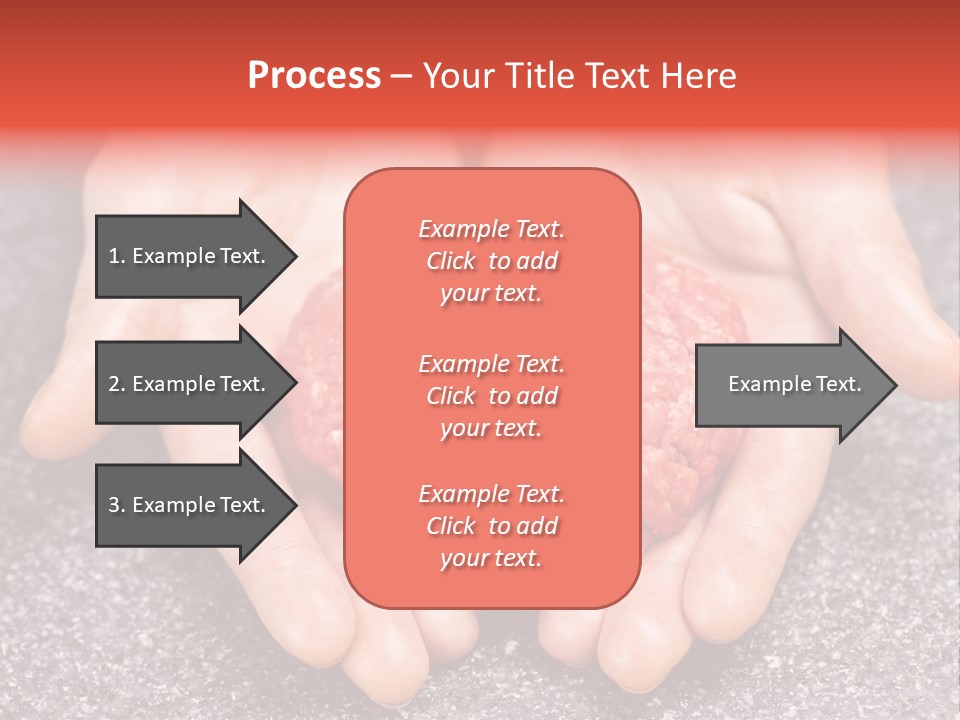 Process – Your Title Text Here

1. Example Text.

2. Example Text.

3. Example Text.

Example Text. Click to add your text.

Example Text. Click to add your text.

Example Text. Click to add your text.

Example Text.